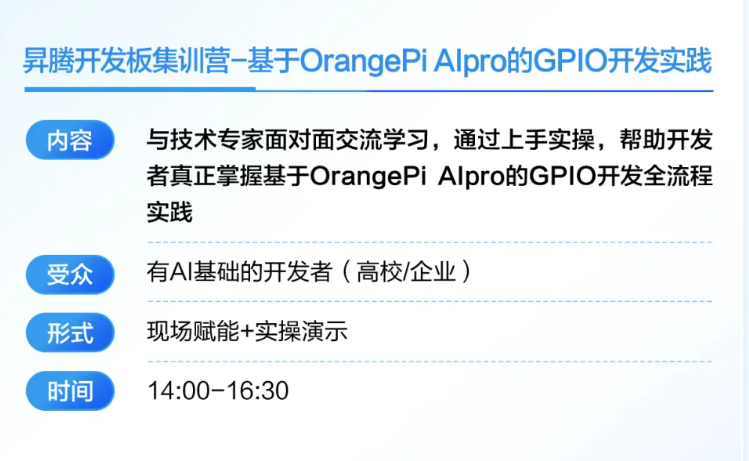 昇腾开发板集训营-基于OrangePi AIpro的GPIO开发实践

内容
与技术专家面对面交流学习，通过上手实操，帮助开发者真正掌握基于OrangePi AIpro的GPIO开发全流程实践

受众
有AI基础的开发者（高校/企业）

形式
现场赋能+实操演示

时间
14:00-16:30